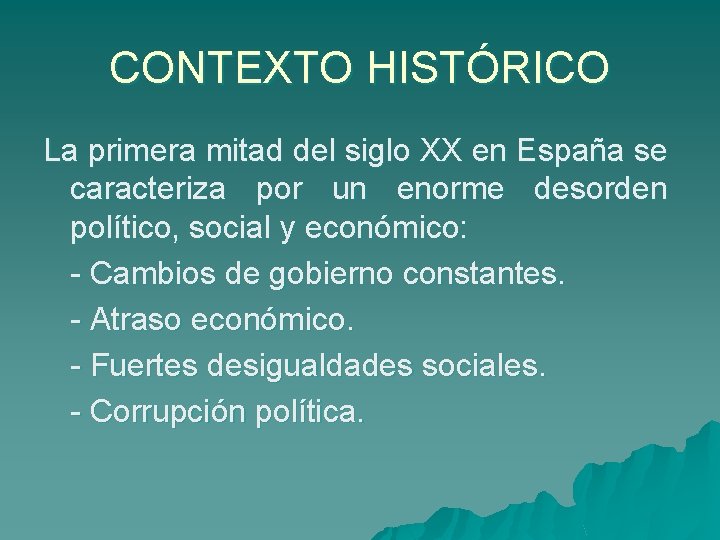 CONTEXTO HISTÓRICO

La primera mitad del siglo XX en España se caracteriza por un enorme desorden político, social y económico:

- Cambios de gobierno constantes.

- Atraso económico.

- Fuertes desigualdades sociales.

- Corrupción política.